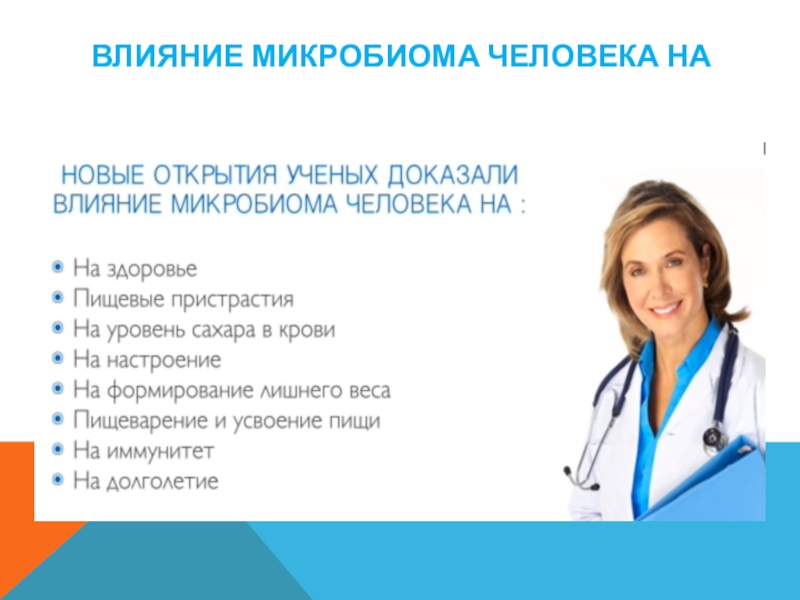 ВЛИЯНИЕ МИКРОБИОМА ЧЕЛОВЕКА НА

НОВЫЕ ОТКРЫТИЯ УЧЕНЫХ ДОКАЗАЛИ ВЛИЯНИЕ МИКРОБИОМА ЧЕЛОВЕКА НА :

- На здоровье
- Пищевые пристрастия
- На уровень сахара в крови
- На настроение
- На формирование лишнего веса
- Пищеварение и усвоение пищи
- На иммунитет
- На долголетие